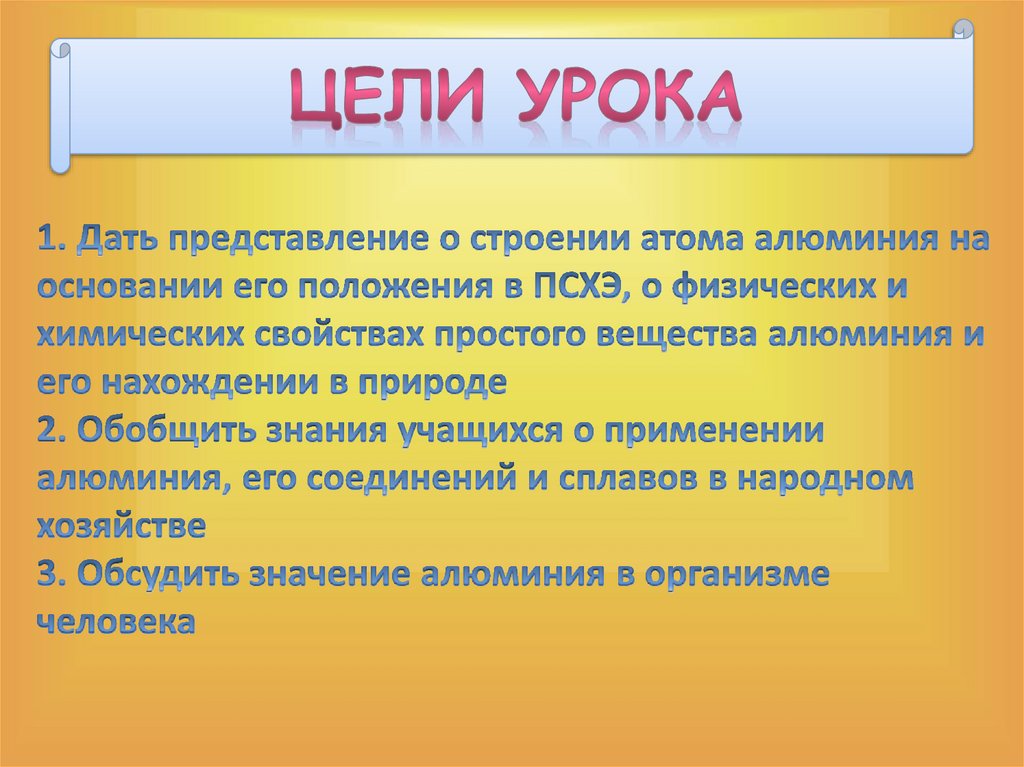 ЦЕЛИ УРОКА

1. Дать представление о строении атома алюминия на основании его положения в ПСХЭ, о физических и химических свойствах простого вещества алюминия и его нахождении в природе
2. Обобщить знания учащихся о применении алюминия, его соединений и сплавов в народном хозяйстве
3. Обсудить значение алюминия в организме человека